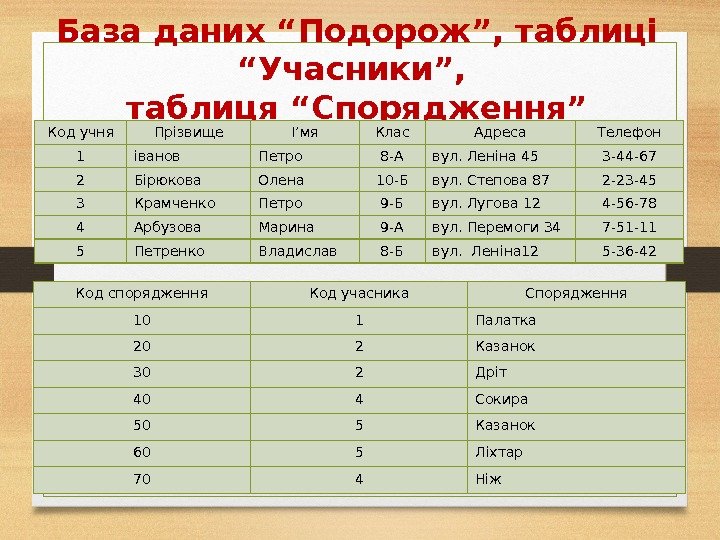 База даних “Подорож”, таблиці “Учасники”, таблиця “Спорядження”

| Код учня | Прізвище | І’мя | Клас | Адреса | Телефон |
|---|---|---|---|---|---|
| 1 | іванов | Петро | 8-А | вул. Леніна 45 | 3-44-67 |
| 2 | Бірюкова | Олена | 10-Б | вул. Степова 87 | 2-23-45 |
| 3 | Крамченко | Петро | 9-Б | вул. Лугова 12 | 4-56-78 |
| 4 | Арбузова | Марина | 9-А | вул. Перемоги 34 | 7-51-11 |
| 5 | Петренко | Владислав | 8-Б | вул. Леніна12 | 5-36-42 |

| Код спорядження | Код учасника | Спорядження |
|---|---|---|
| 10 | 1 | Палатка |
| 20 | 2 | Казанок |
| 30 | 2 | Дріт |
| 40 | 4 | Сокира |
| 50 | 5 | Казанок |
| 60 | 5 | Ліхтар |
| 70 | 4 | Ніж |